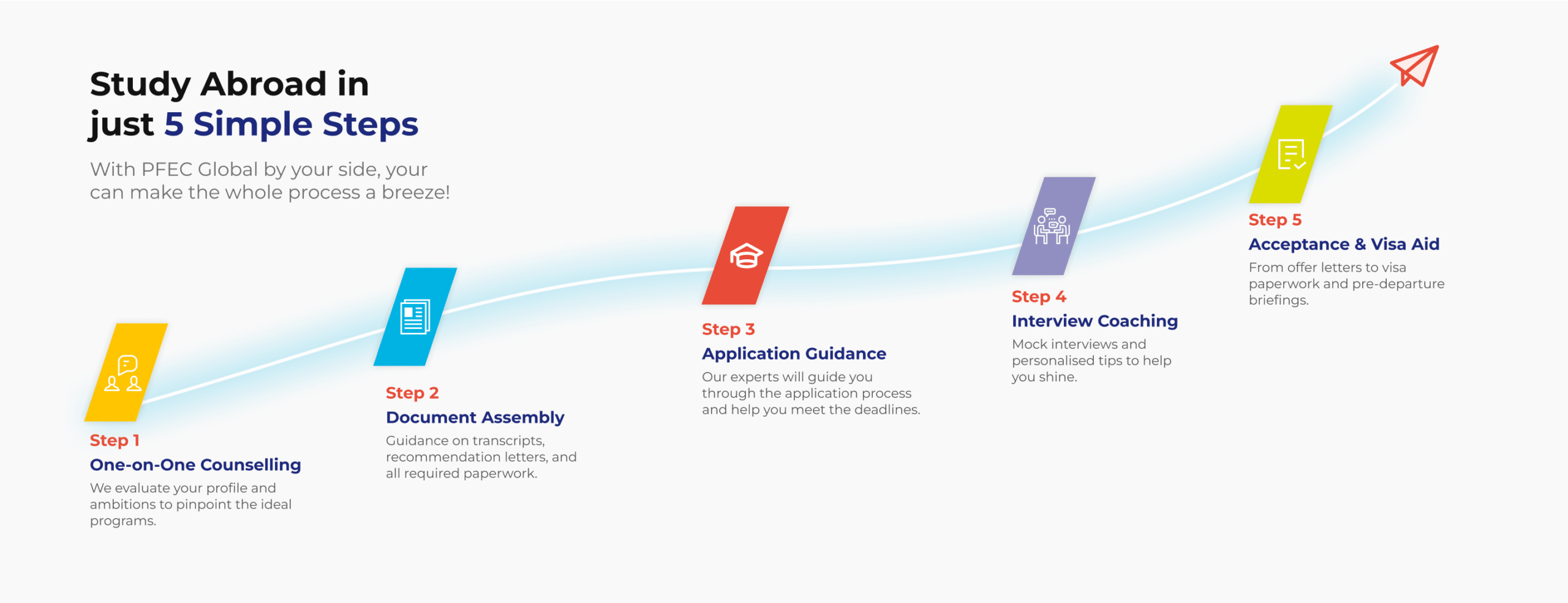 Study Abroad in just 5 Simple Steps

With PFEC Global by your side, your can make the whole process a breeze!

Step 1
One-on-One Counselling
We evaluate your profile and ambitions to pinpoint the ideal programs.

Step 2
Document Assembly
Guidance on transcripts, recommendation letters, and all required paperwork.

Step 3
Application Guidance
Our experts will guide you through the application process and help you meet the deadlines.

Step 4
Interview Coaching
Mock interviews and personalised tips to help you shine.

Step 5
Acceptance & Visa Aid
From offer letters to visa paperwork and pre-departure briefings.